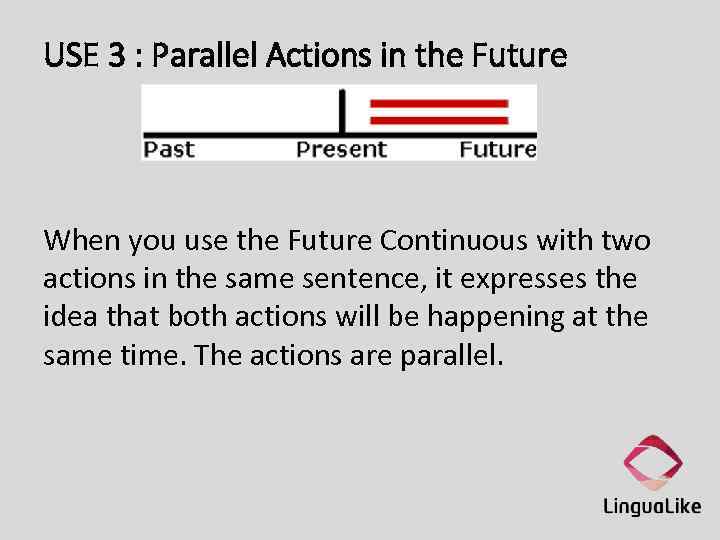 USE 3 : Parallel Actions in the Future

Past Present Future

When you use the Future Continuous with two actions in the same sentence, it expresses the idea that both actions will be happening at the same time. The actions are parallel.

LinguaLike